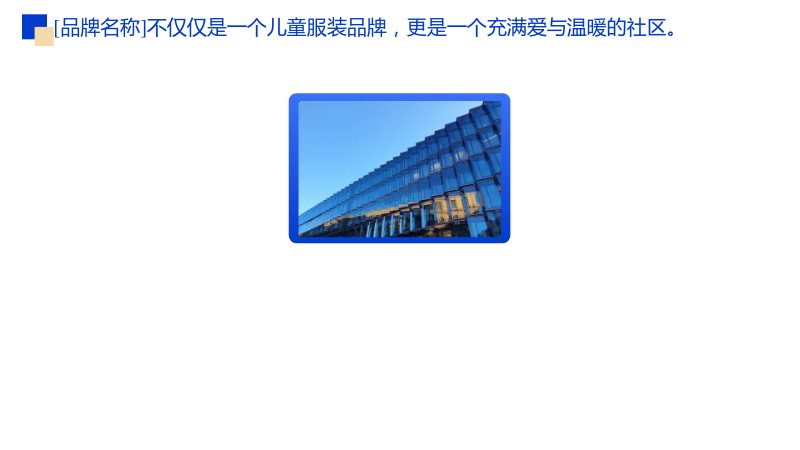 [品牌名称]不仅仅是一个儿童服装品牌，更是一个充满爱与温暖的社区。